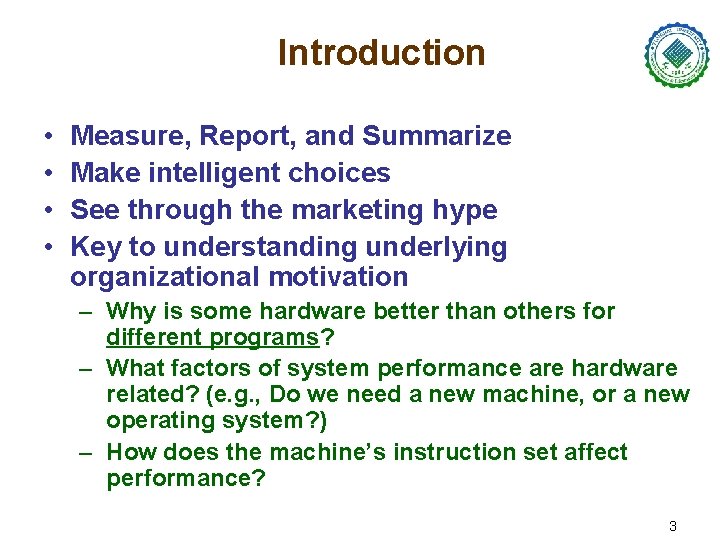 Introduction

• Measure, Report, and Summarize
• Make intelligent choices
• See through the marketing hype
• Key to understanding underlying organizational motivation
– Why is some hardware better than others for different programs?
– What factors of system performance are hardware related? (e.g., Do we need a new machine, or a new operating system?)
– How does the machine's instruction set affect performance?

3